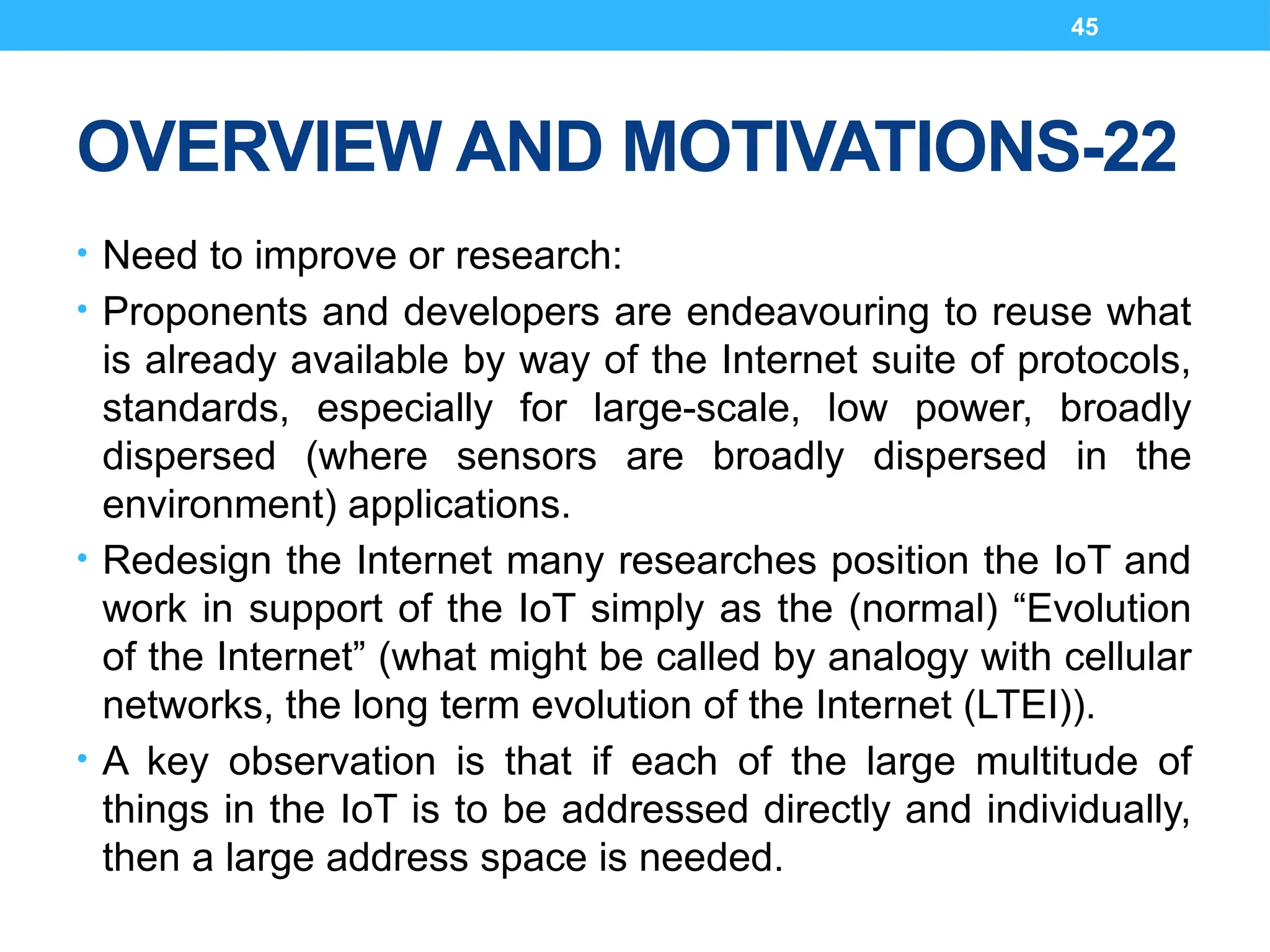 45

OVERVIEW AND MOTIVATIONS-22

• Need to improve or research:

• Proponents and developers are endeavouring to reuse what is already available by way of the Internet suite of protocols, standards, especially for large-scale, low power, broadly dispersed (where sensors are broadly dispersed in the environment) applications.

• Redesign the Internet many researches position the IoT and work in support of the IoT simply as the (normal) “Evolution of the Internet” (what might be called by analogy with cellular networks, the long term evolution of the Internet (LTEI)).

• A key observation is that if each of the large multitude of things in the IoT is to be addressed directly and individually, then a large address space is needed.